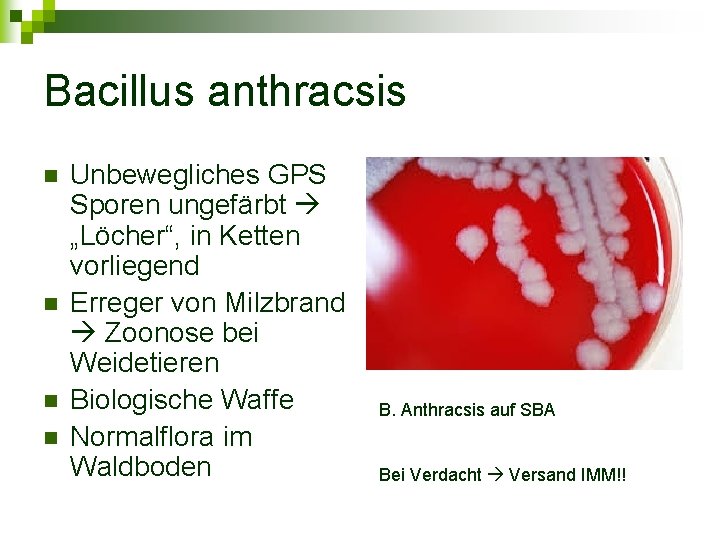 Bacillus anthracsis

- Unbewegliches GPS Sporen ungefärbt → „Löcher“, in Ketten vorliegend
- Erreger von Milzbrand → Zoonose bei Weidetieren
- Biologische Waffe
- Normalflora im Waldboden

B. Anthracsis auf SBA

Bei Verdacht → Versand IMM!!